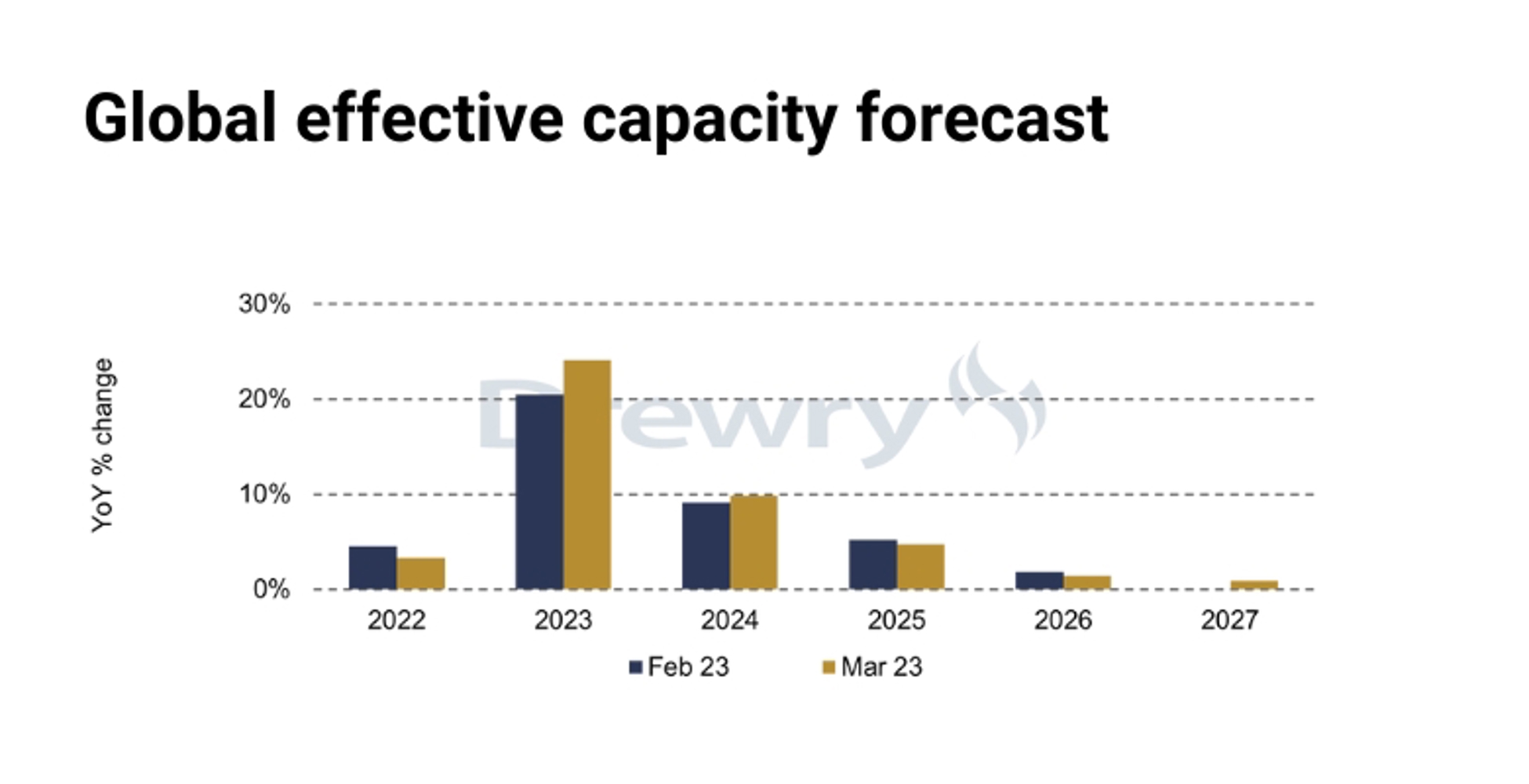 Global effective capacity forecast

YoY % change

30%
20%
10%
0%

Drewry

2022
2023
2024
2025
2026
2027

Feb 23
Mar 23